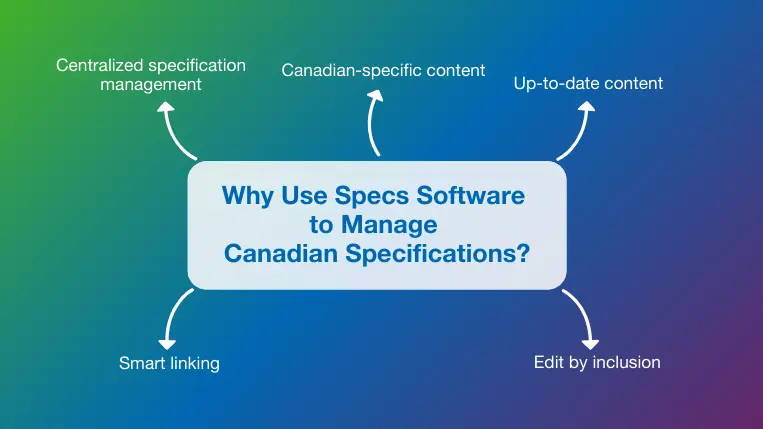 Centralized specification management

Canadian-specific content

Up-to-date content

Why Use Specs Software to Manage Canadian Specifications?

Smart linking

Edit by inclusion